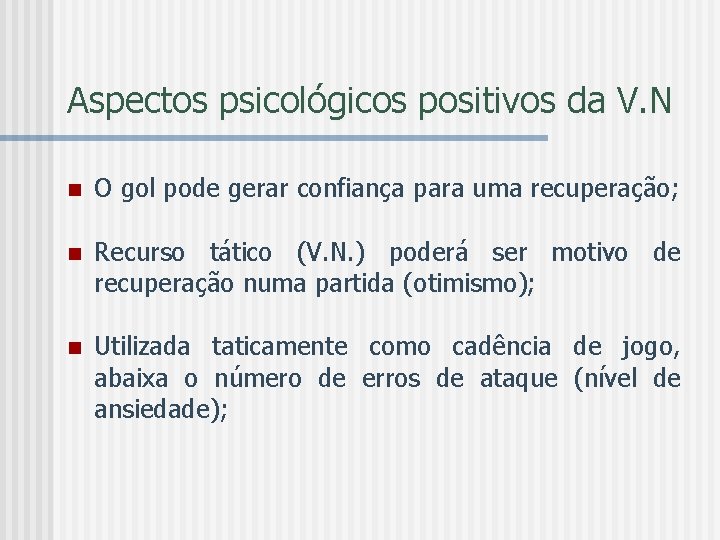 Aspectos psicológicos positivos da V.N

O gol pode gerar confiança para uma recuperação;

Recurso tático (V.N.) poderá ser motivo de recuperação numa partida (otimismo);

Utilizada taticamente como cadência de jogo, abaixa o número de erros de ataque (nível de ansiedade);